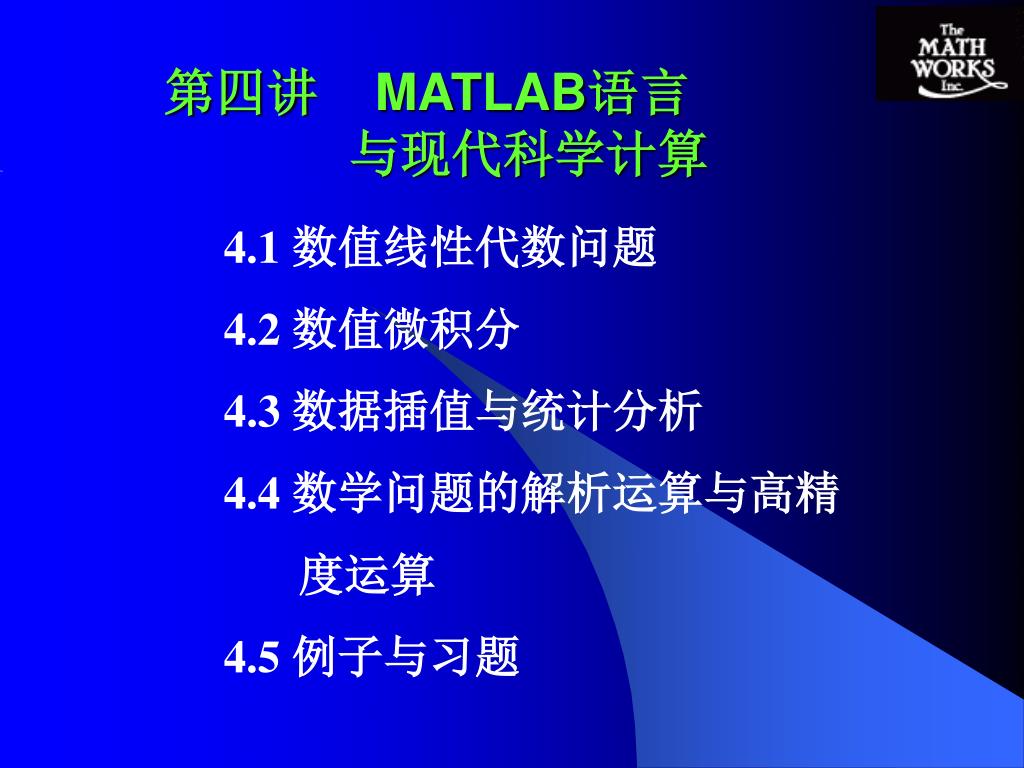 The MATH WORKS Inc.

第四讲 MATLAB语言与现代科学计算

4.1 数值线性代数问题

4.2 数值微积分

4.3 数据插值与统计分析

4.4 数学问题的解析运算与高精度运算

4.5 例子与习题